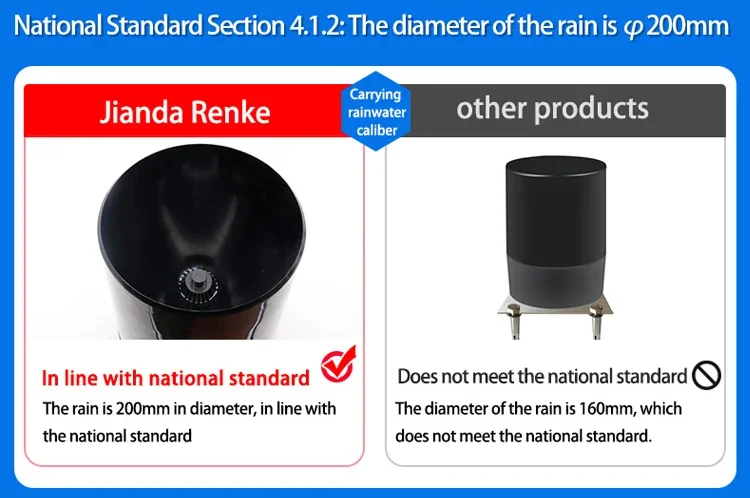 National Standard Section 4.1.2: The diameter of the rain is $\varphi$ 200mm

Jianda Renke

Carrying rainwater caliber

other products

In line with national standard

The rain is 200mm in diameter, in line with the national standard

Does not meet the national standard

The diameter of the rain is 160mm, which does not meet the national standard.